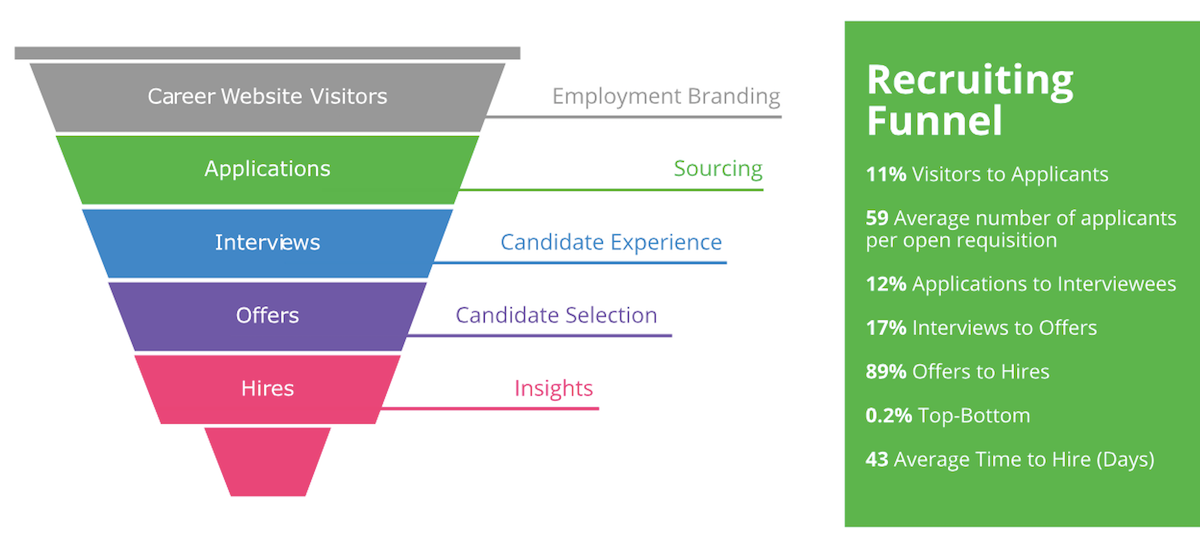 Career Website Visitors
Employment Branding

Applications
Sourcing

Interviews
Candidate Experience

Offers
Candidate Selection

Hires
Insights

Recruiting Funnel

11% Visitors to Applicants

59 Average number of applicants per open requisition

12% Applications to Interviewees

17% Interviews to Offers

89% Offers to Hires

0.2% Top-Bottom

43 Average Time to Hire (Days)